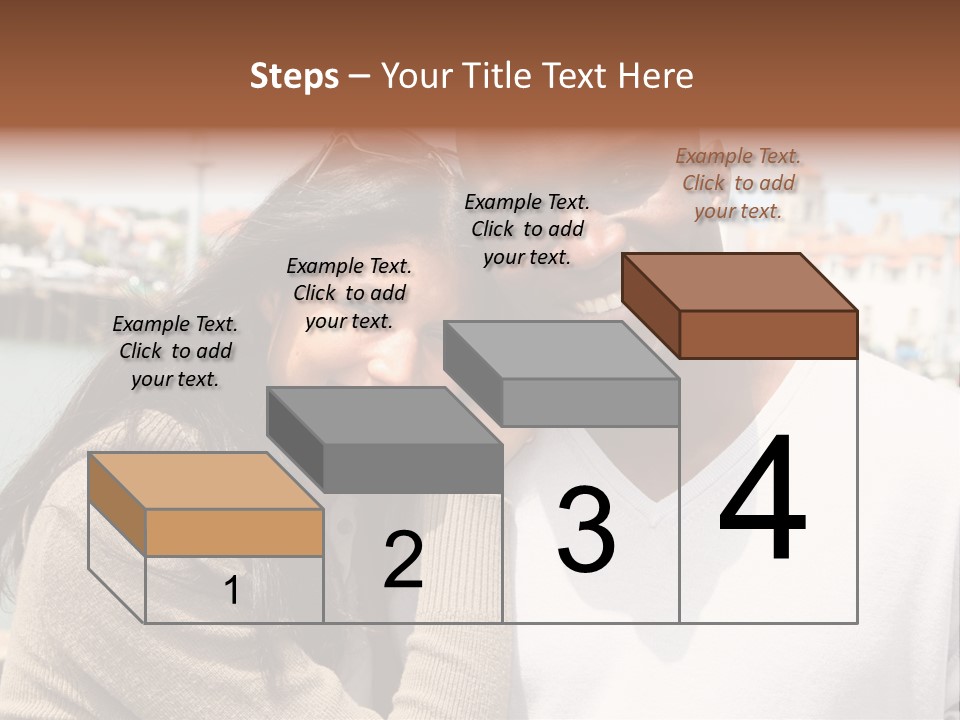 Steps – Your Title Text Here

Example Text. Click to add your text.

Example Text. Click to add your text.

Example Text. Click to add your text.

Example Text. Click to add your text.

1

2

3

4